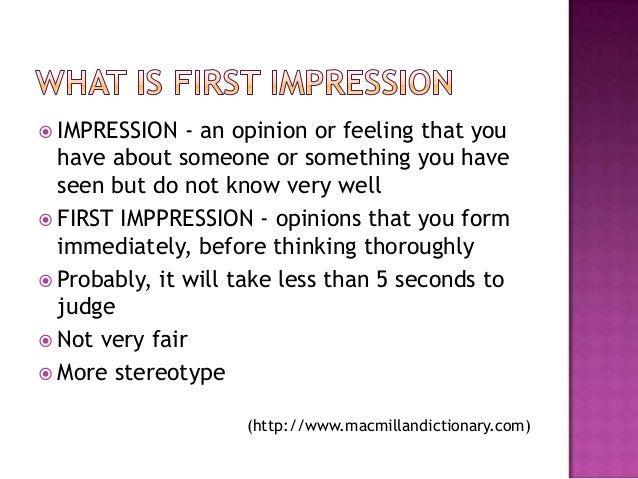 WHAT IS FIRST IMPRESSION

IMPRESSION - an opinion or feeling that you have about someone or something you have seen but do not know very well

FIRST IMPPRESSION - opinions that you form immediately, before thinking thoroughly

Probably, it will take less than 5 seconds to judge

Not very fair

More stereotype

(http://www.macmillandictionary.com)